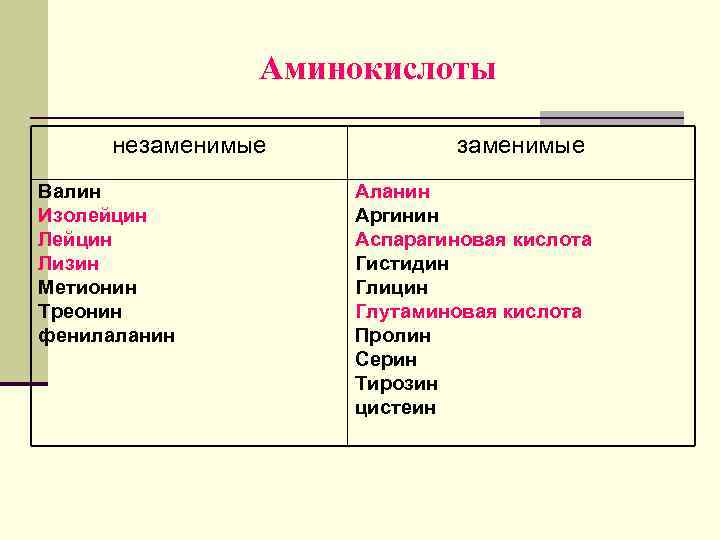 Аминокислоты

| незаменимые | заменимые |
|---|---|
| Валин<br>Изолейцин<br>Лейцин<br>Лизин<br>Метионин<br>Треонин<br>фенилаланин | Аланин<br>Аргинин<br>Аспарагиновая кислота<br>Гистидин<br>Глицин<br>Глутаминовая кислота<br>Пролин<br>Серин<br>Тирозин<br>цистеин |